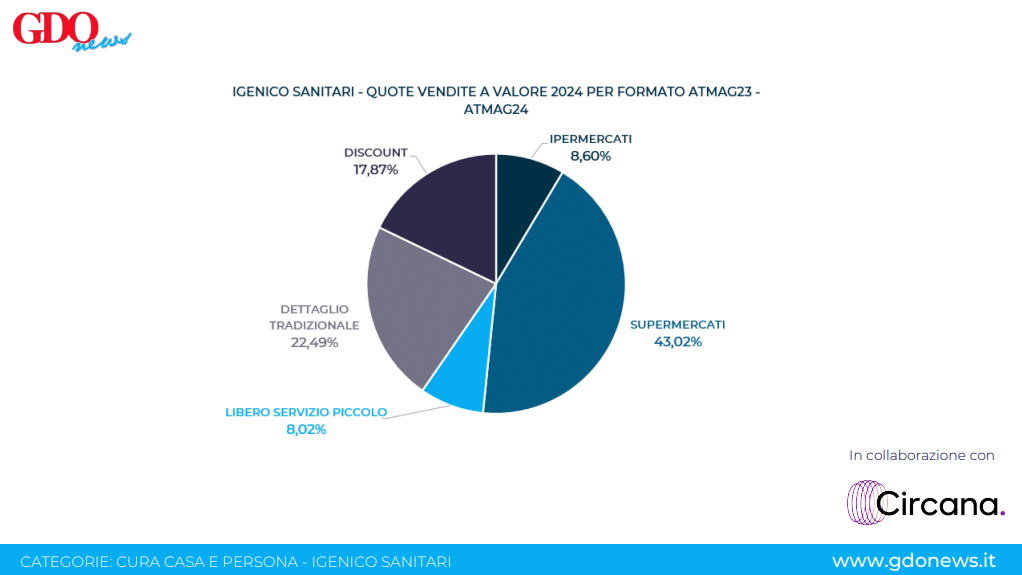 GDO news

IGENICO SANITARI - QUOTE VENDITE A VALORE 2024 PER FORMATO ATMAG23 - ATMAG24

IPERMERCATI
8,60%

SUPERMERCATI
43,02%

LIBERO SERVIZIO PICCOLO
8,02%

DETTAGLIO TRADIZIONALE
22,49%

DISCOUNT
17,87%

In collaborazione con

Circana.

CATEGORIE: CURA CASA E PERSONA - IGENICO SANITARI

www.gdonews.it